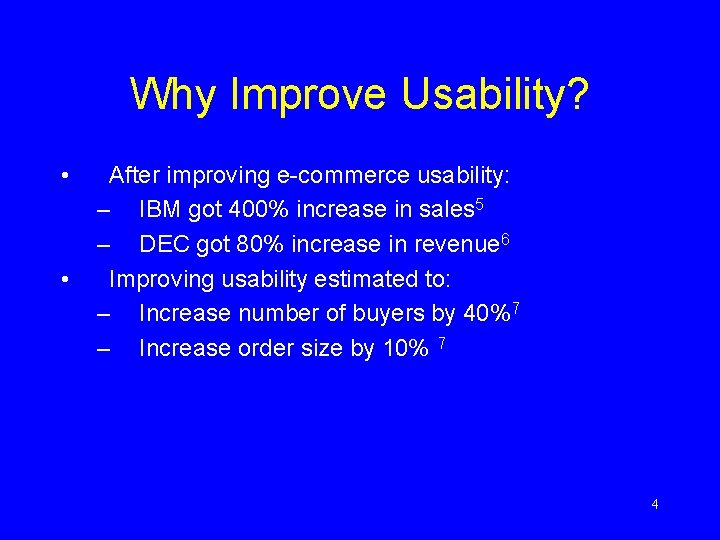 Why Improve Usability?

• After improving e-commerce usability:
– IBM got 400% increase in sales$^5$
– DEC got 80% increase in revenue$^6$
• Improving usability estimated to:
– Increase number of buyers by 40%$^7$
– Increase order size by 10% $^7$

4